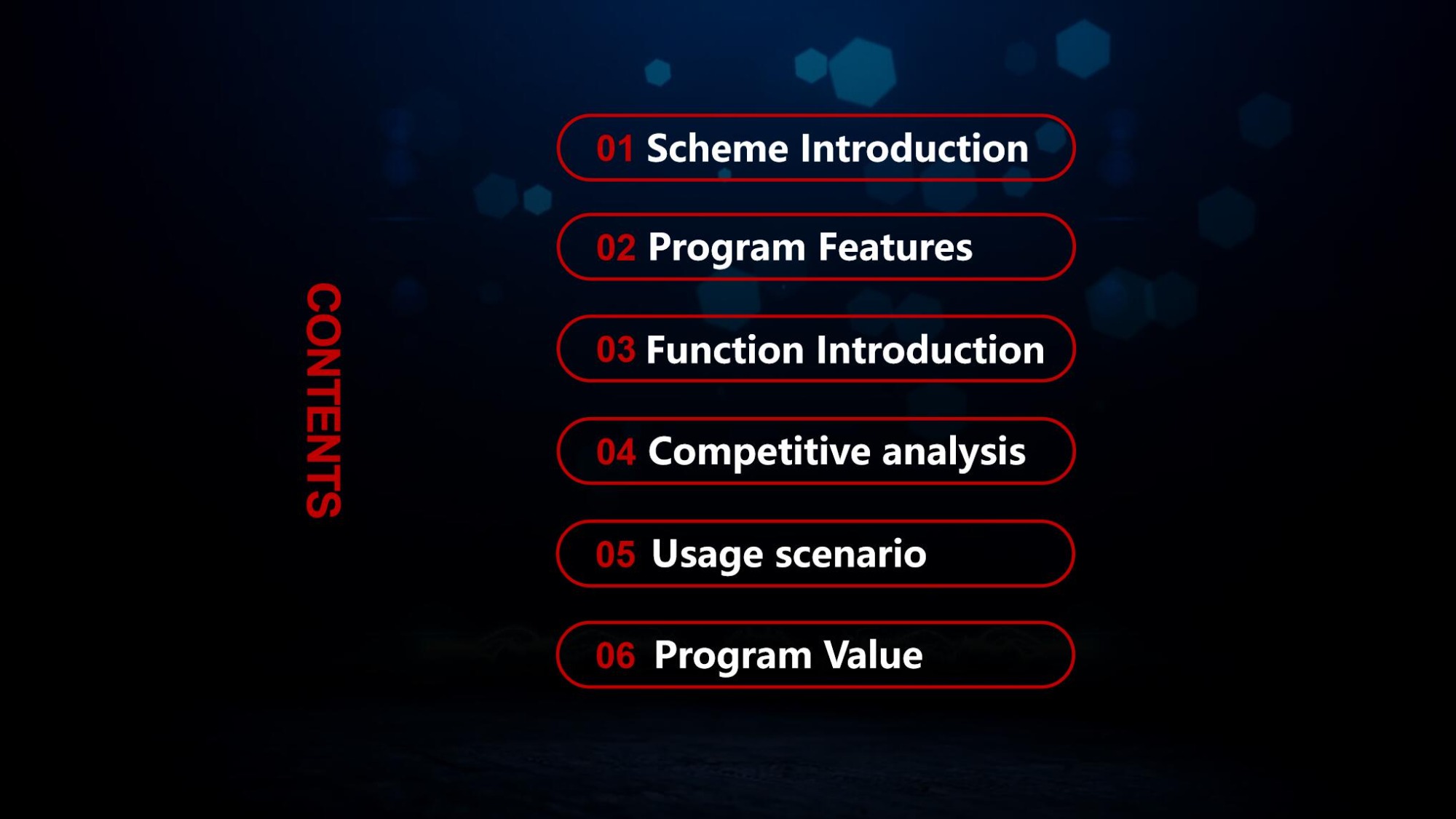 CONTENTS

01 Scheme Introduction

02 Program Features

03 Function Introduction

04 Competitive analysis

05 Usage scenario

06 Program Value